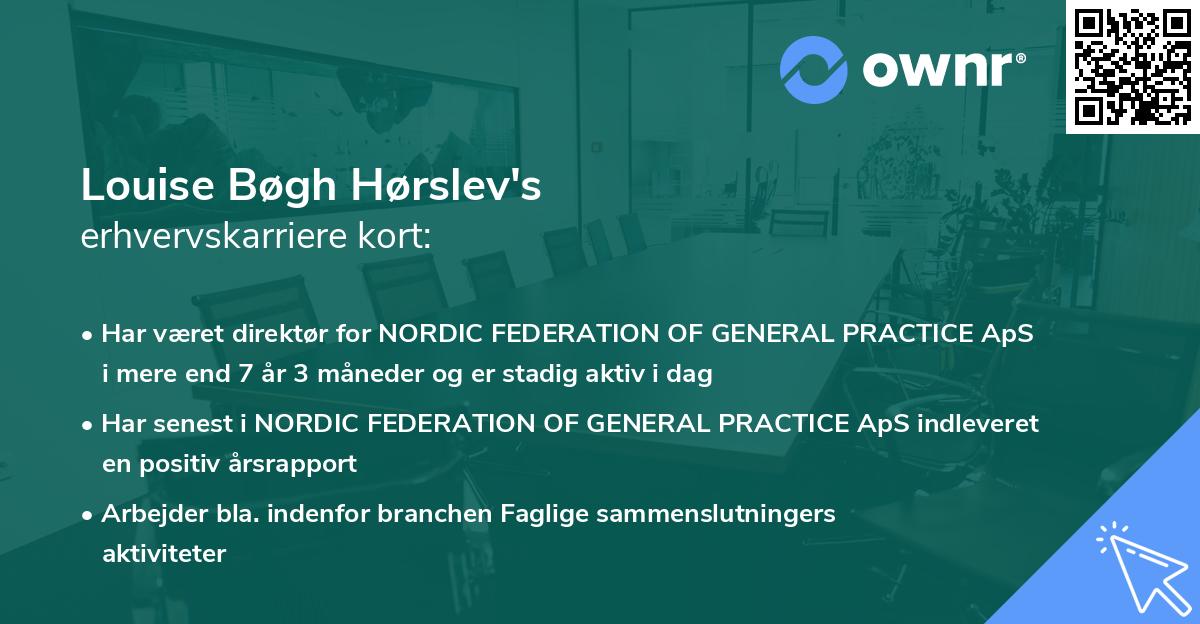 ownr®

Louise Bøgh Hørslev's
erhvervskarriere kort:

• Har været direktør for NORDIC FEDERATION OF GENERAL PRACTICE ApS i mere end 7 år 3 måneder og er stadig aktiv i dag

• Har senest i NORDIC FEDERATION OF GENERAL PRACTICE ApS indleveret en positiv årsrapport

• Arbejder bla. indenfor branchen Faglige sammenslutningers aktiviteter